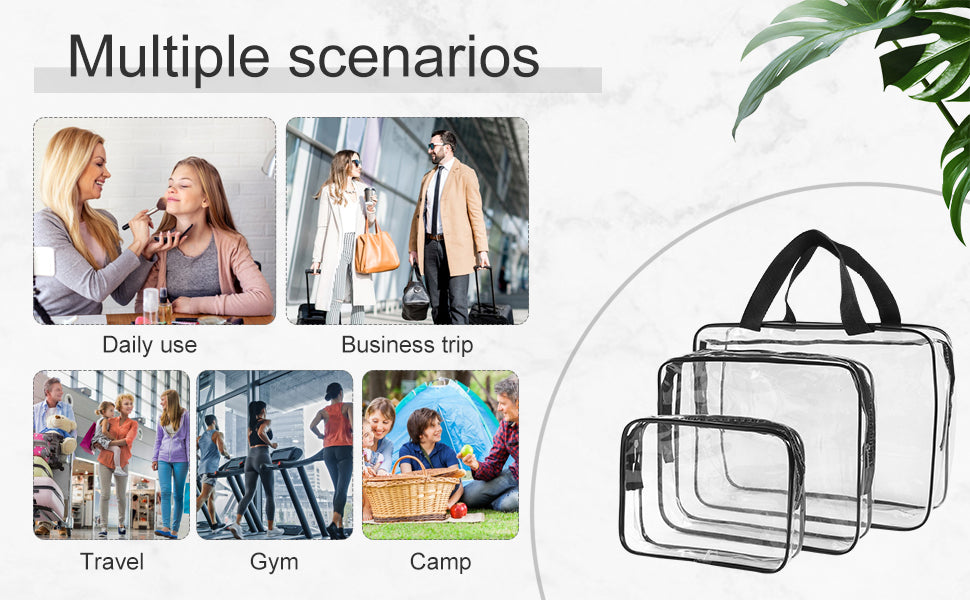 Multiple scenarios

Daily use

Business trip

Travel

Gym

Camp